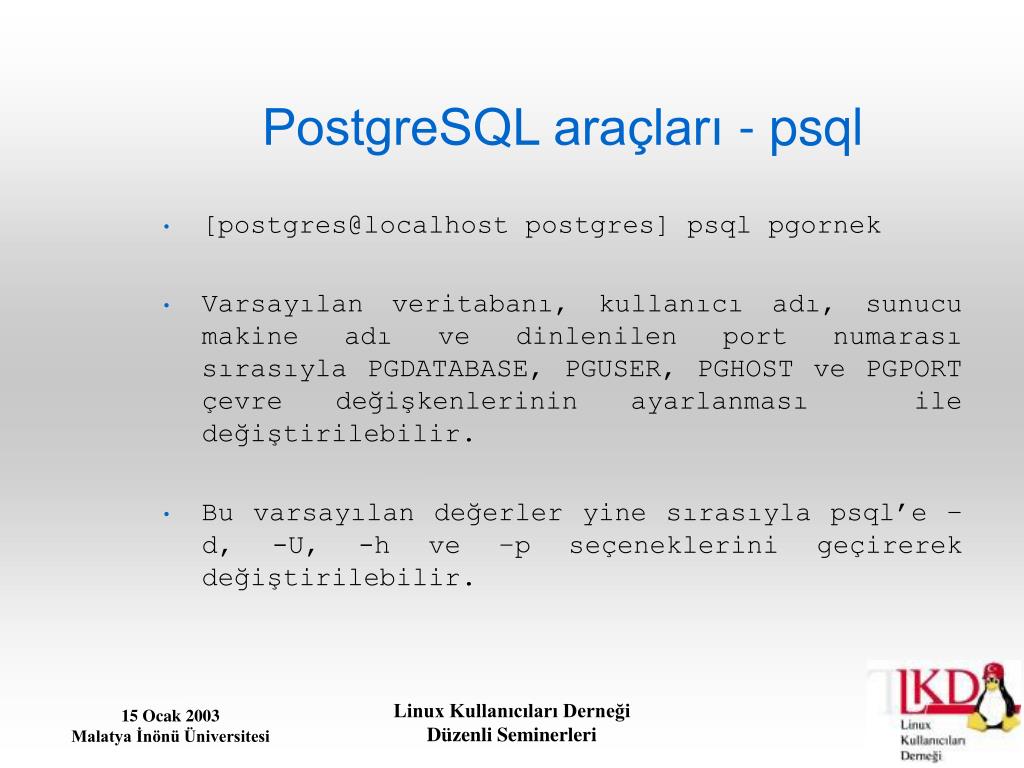 PostgreSQL araçları - psql

• [postgres@localhost postgres] psql pgornek

• Varsayılan veritabanı, kullanıcı adı, sunucu makine adı ve dinlenilen port numarası sırasıyla PGDATABASE, PGUSER, PGHOST ve PGPORT çevre değişkenlerinin ayarlanması ile değiştirilebilir.

• Bu varsayılan değerler yine sırasıyla psql'e –d, -U, -h ve –p seçeneklerini geçirerek değiştirilebilir.

15 Ocak 2003
Malatya İnönü Üniversitesi

Linux Kullanıcıları Derneği
Düzenli Seminerleri

LKD
Linux Kullanıcıları Derneği